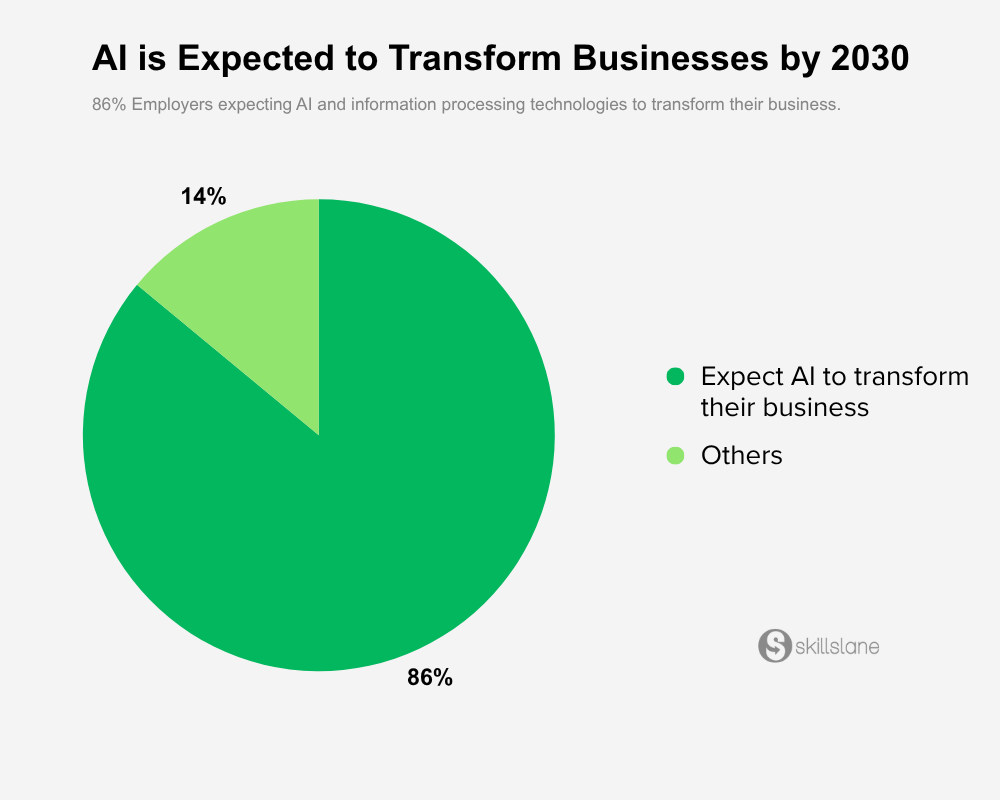 AI is Expected to Transform Businesses by 2030

86% Employers expecting AI and information processing technologies to transform their business.

14%

86%

Expect AI to transform their business

Others

skillslane